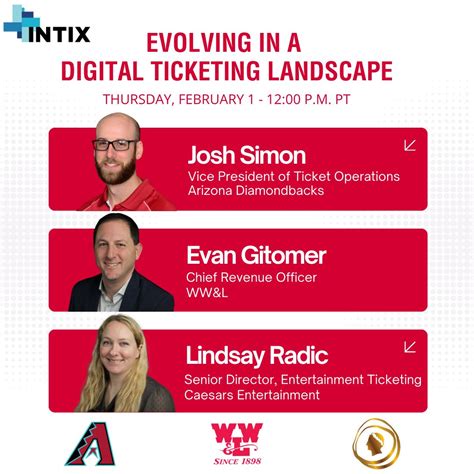 INTIX

EVOLVING IN A DIGITAL TICKETING LANDSCAPE

THURSDAY, FEBRUARY 1 - 12:00 P.M. PT

Josh Simon
Vice President of Ticket Operations
Arizona Diamondbacks

Evan Gitomer
Chief Revenue Officer
WW&L

Lindsay Radic
Senior Director, Entertainment Ticketing
Caesars Entertainment

A

WW&L
SINCE 1898